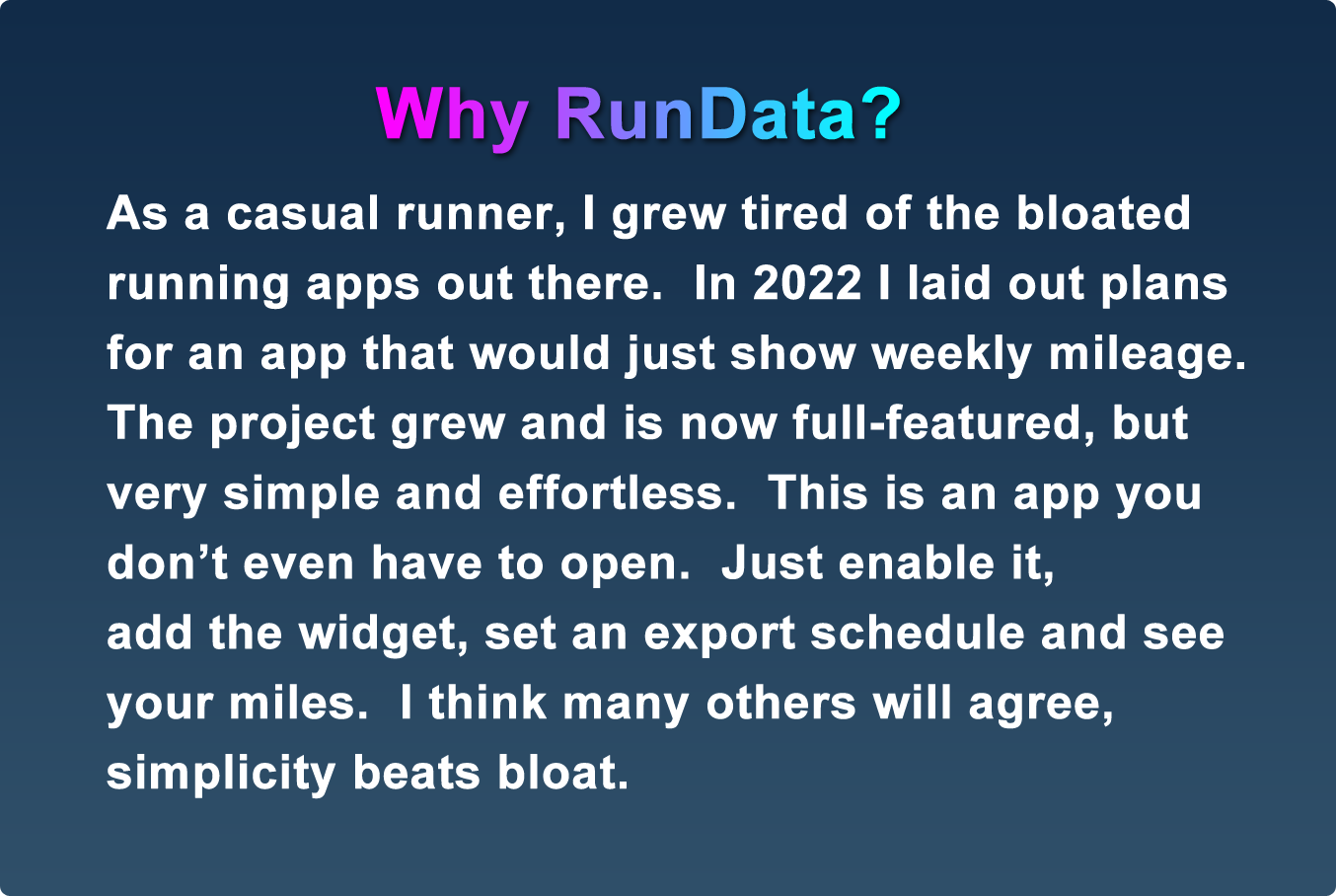 Why RunData?

As a casual runner, I grew tired of the bloated running apps out there.  In 2022 I laid out plans for an app that would just show weekly mileage. The project grew and is now full-featured, but very simple and effortless.  This is an app you don’t even have to open.  Just enable it, add the widget, set an export schedule and see your miles.  I think many others will agree, simplicity beats bloat.